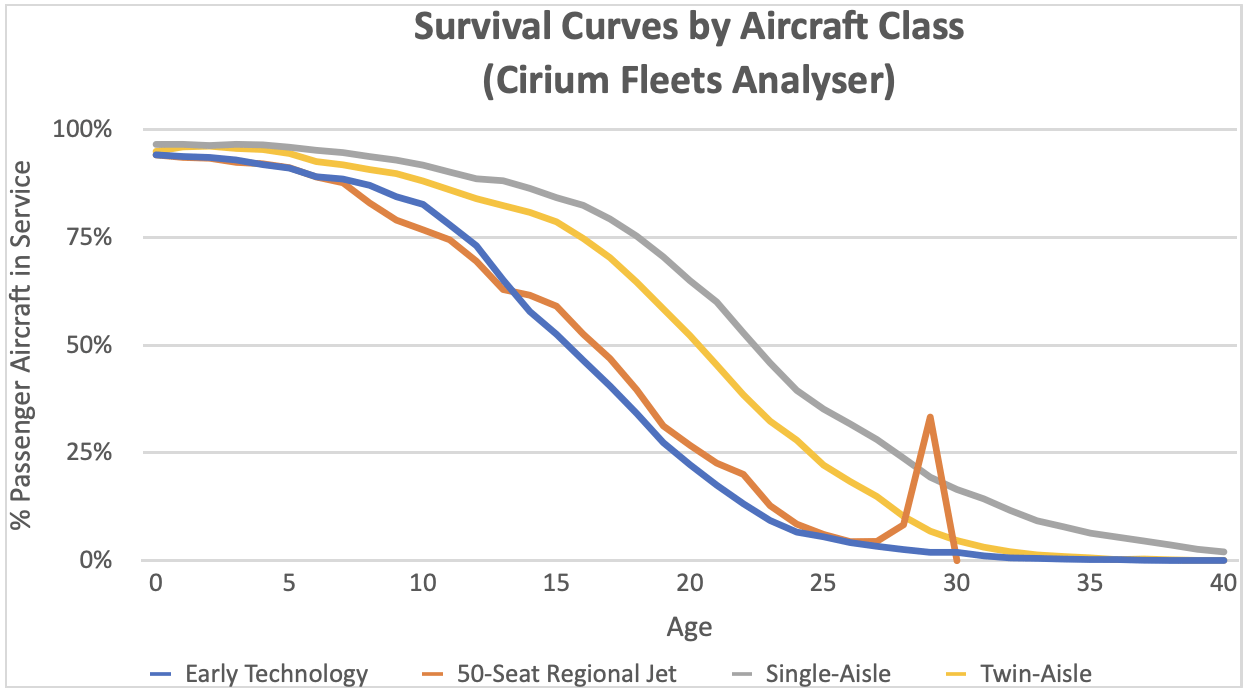 Survival Curves by Aircraft Class
(Cirium Fleets Analyser)

% Passenger Aircraft in Service

100%
75%
50%
25%
0%

0
5
10
15
20
25
30
35
40

Age

Early Technology
50-Seat Regional Jet
Single-Aisle
Twin-Aisle